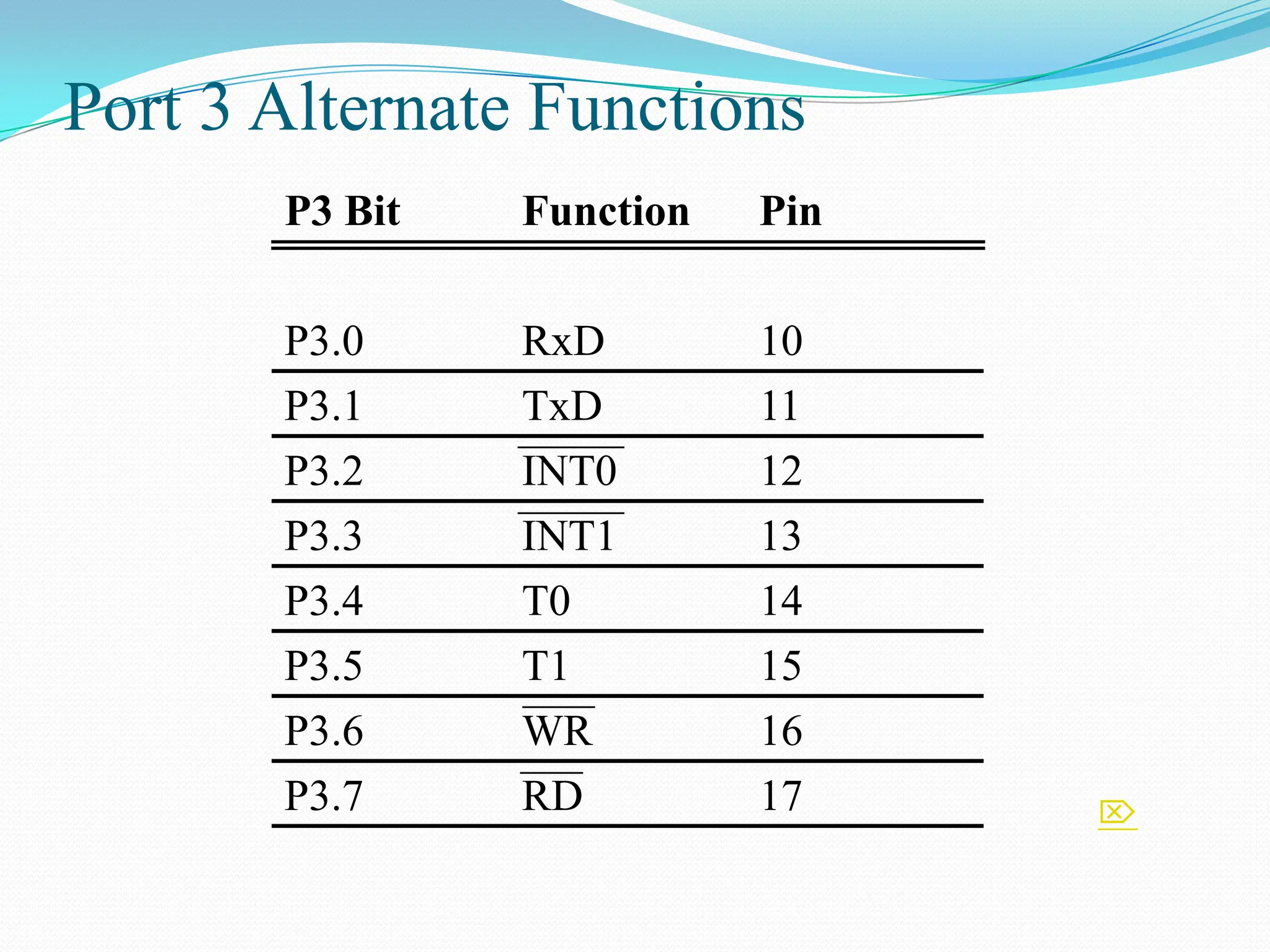 Port 3 Alternate Functions

| P3 Bit | Function | Pin |
|---|---|---|
| P3.0 | RxD | 10 |
| P3.1 | TxD | 11 |
| P3.2 | $\overline{INT0}$ | 12 |
| P3.3 | $\overline{INT1}$ | 13 |
| P3.4 | T0 | 14 |
| P3.5 | T1 | 15 |
| P3.6 | $\overline{WR}$ | 16 |
| P3.7 | $\overline{RD}$ | 17 |